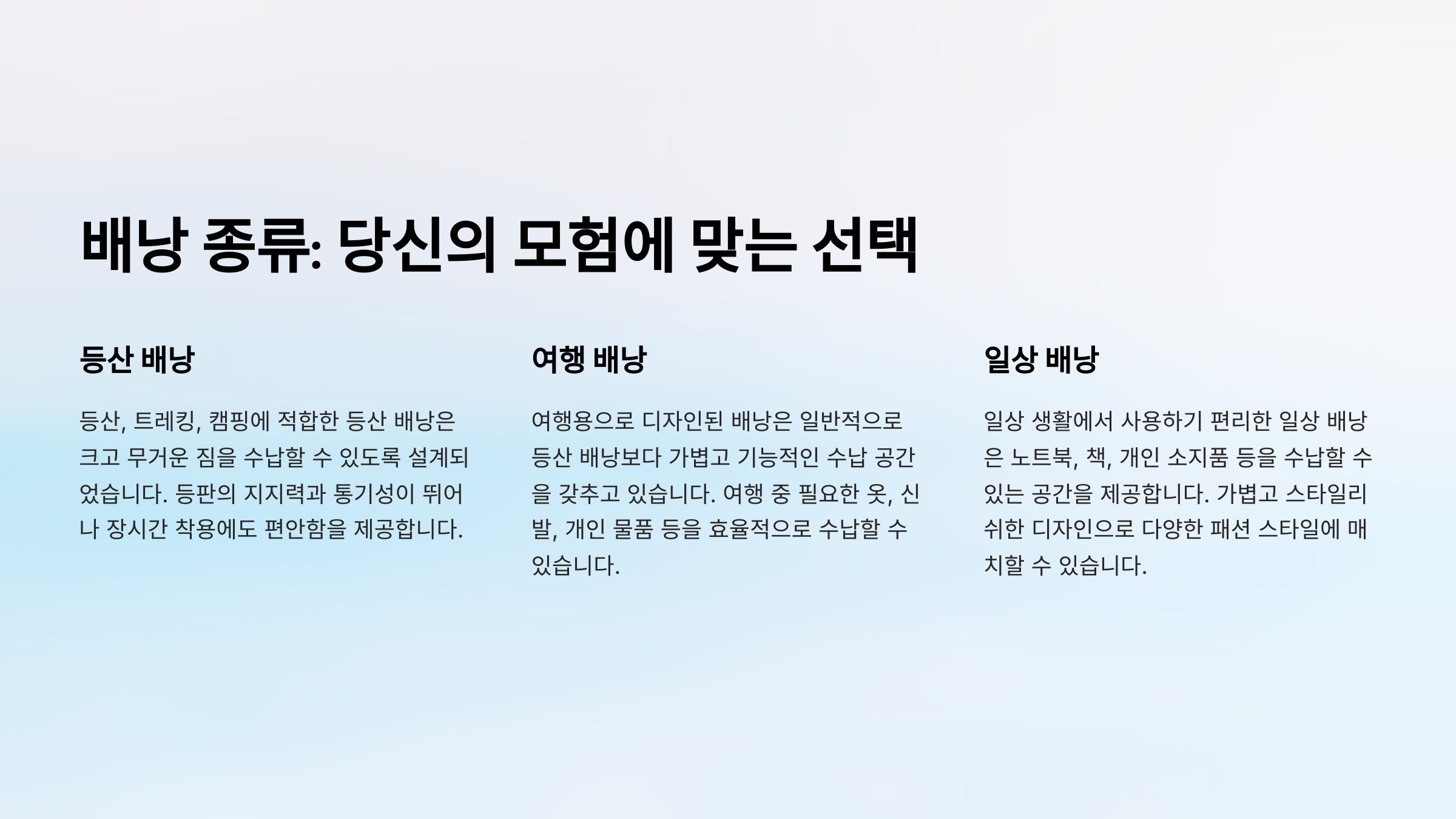 배낭 종류: 당신의 모험에 맞는 선택

등산 배낭

등산, 트레킹, 캠핑에 적합한 등산 배낭은 크고 무거운 짐을 수납할 수 있도록 설계되었습니다. 등판의 지지력과 통기성이 뛰어나 장시간 착용에도 편안함을 제공합니다.

여행 배낭

여행용으로 디자인된 배낭은 일반적으로 등산 배낭보다 가볍고 기능적인 수납 공간을 갖추고 있습니다. 여행 중 필요한 옷, 신발, 개인 물품 등을 효율적으로 수납할 수 있습니다.

일상 배낭

일상 생활에서 사용하기 편리한 일상 배낭은 노트북, 책, 개인 소지품 등을 수납할 수 있는 공간을 제공합니다. 가볍고 스타일리쉬한 디자인으로 다양한 패션 스타일에 매치할 수 있습니다.